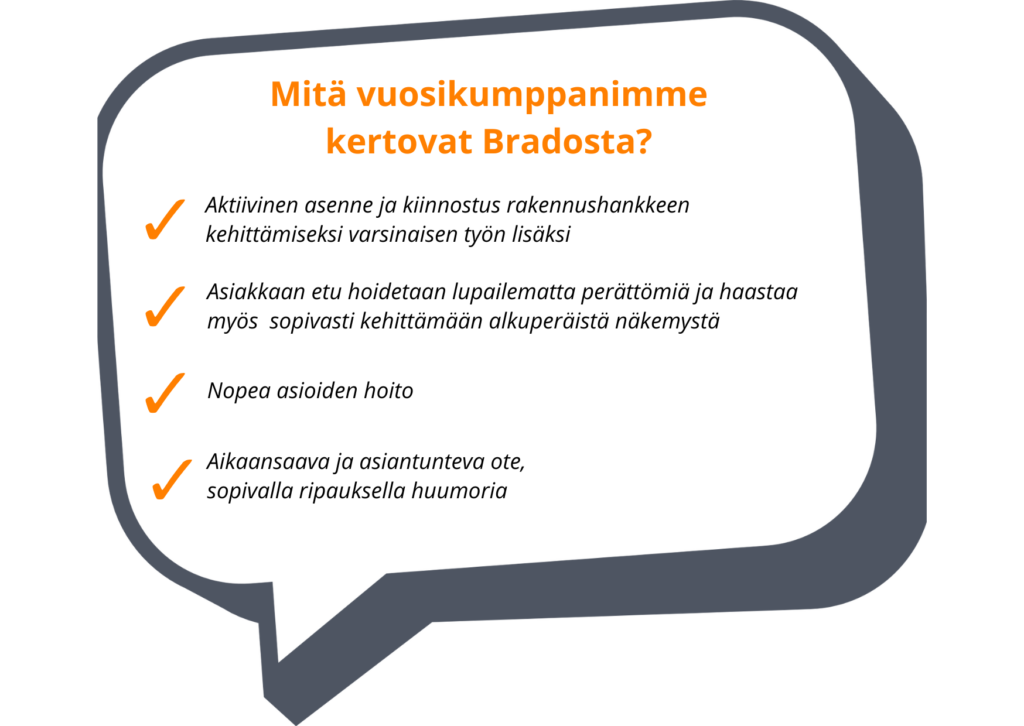 Mitä vuosikumppanimme kertovat Bradosta?

✓ Aktiivinen asenne ja kiinnostus rakennushankkeen kehittämiseksi varsinaisen työn lisäksi

✓ Asiakkaan etu hoidetaan lupailematta perättömiä ja haastaa myös sopivasti kehittämään alkuperäistä näkemystä

✓ Nopea asioiden hoito

✓ Aikaansaava ja asiantunteva ote, sopivalla ripauksella huumoria